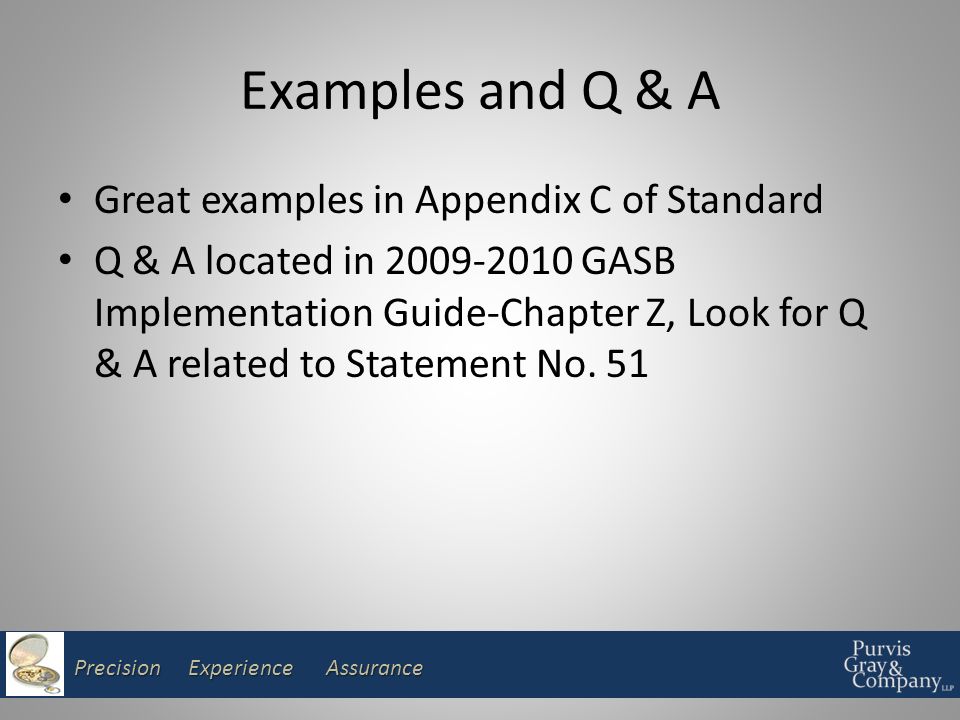 Examples and Q & A

• Great examples in Appendix C of Standard
• Q & A located in 2009-2010 GASB Implementation Guide-Chapter Z, Look for Q & A related to Statement No. 51

Precision Experience Assurance

Purvis Gray & Company LLP